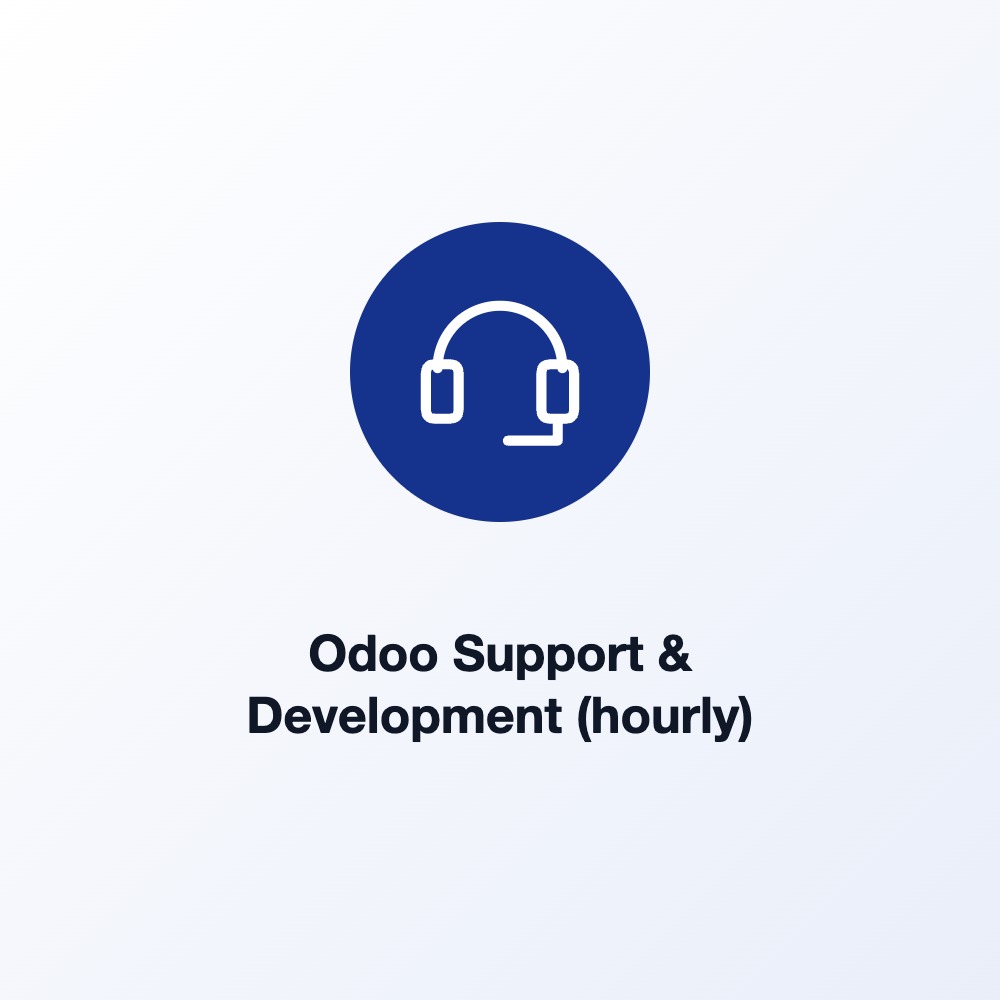 Odoo Support & Development (hourly)